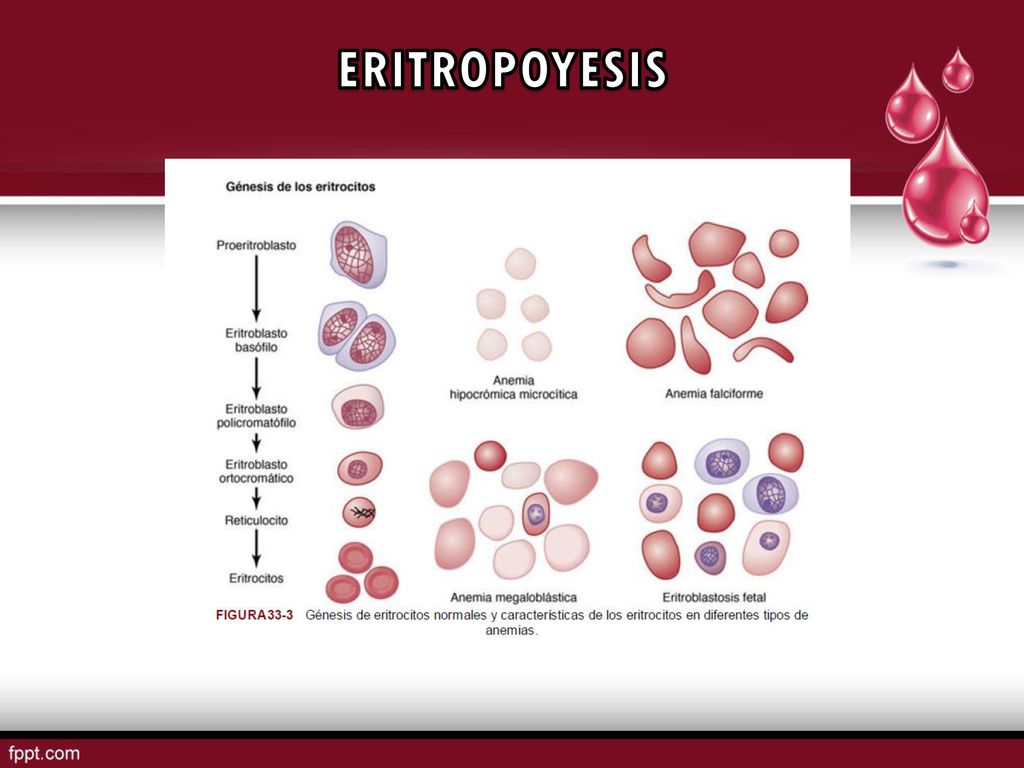 ERITROPOYESIS

Génesis de los eritrocitos

Proeritroblasto

Eritroblasto basófilo

Eritroblasto policromatófilo

Eritroblasto ortocromático

Reticulocito

Eritrocitos

Anemia hipocrómica microcítica

Anemia falciforme

Anemia megaloblástica

Eritroblastosis fetal

FIGURA33-3 Génesis de eritrocitos normales y características de los eritrocitos en diferentes tipos de anemias.

fppt.com